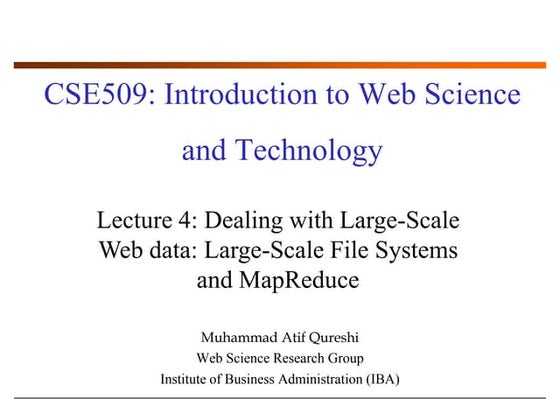 CSE509: Introduction to Web Science and Technology

Lecture 4: Dealing with Large-Scale Web data: Large-Scale File Systems and MapReduce

Muhammad Atif Qureshi
Web Science Research Group
Institute of Business Administration (IBA)